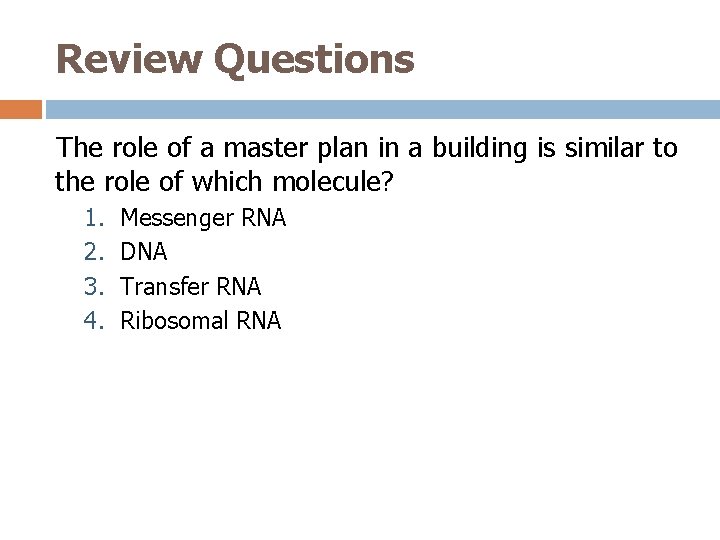 Review Questions

The role of a master plan in a building is similar to the role of which molecule?

1. Messenger RNA
2. DNA
3. Transfer RNA
4. Ribosomal RNA